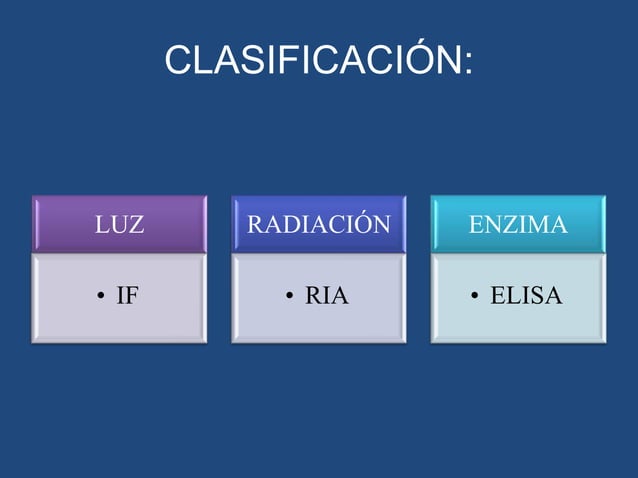 CLASIFICACIÓN:

LUZ

• IF

RADIACIÓN

• RIA

ENZIMA

• ELISA